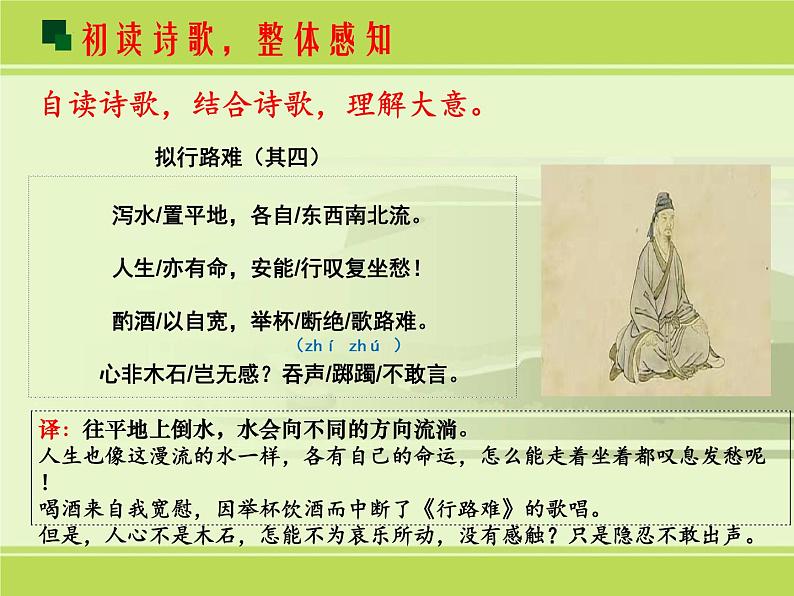 初读诗歌，整体感知

自读诗歌，结合诗歌，理解大意。

拟行路难（其四）

泻水/置平地，各自/东西南北流。

人生/亦有命，安能/行叹复坐愁！

酌酒/以自宽，举杯/断绝/歌路难。

（zhí zhú ）

心非木石/岂无感？吞声/踯躅/不敢言。

译：往平地上倒水，水会向不同的方向流淌。
人生也像这漫流的水一样，各有自己的命运，怎么能走着坐着都叹息发愁呢！
喝酒来自我宽慰，因举杯饮酒而中断了《行路难》的歌唱。
但是，人心不是木石，怎能不为哀乐所动，没有感触？只是隐忍不敢出声。